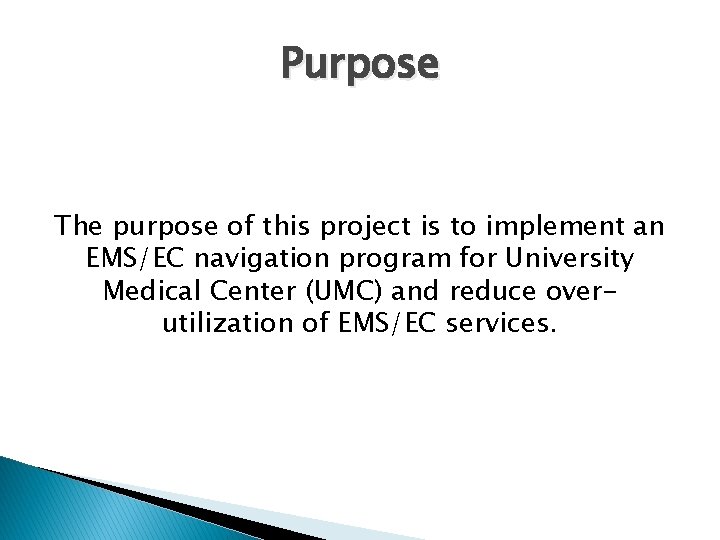 Purpose

The purpose of this project is to implement an EMS/EC navigation program for University Medical Center (UMC) and reduce over-utilization of EMS/EC services.